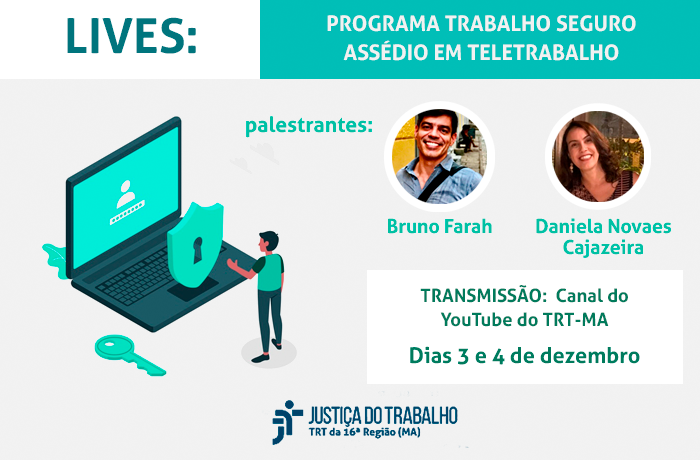 LIVES:

PROGRAMA TRABALHO SEGURO
ASSÉDIO EM TELETRABALHO

palestrantes:

Bruno Farah

Daniela Novaes Cajazeira

TRANSMISSÃO: Canal do YouTube do TRT-MA

Dias 3 e 4 de dezembro

JUSTIÇA DO TRABALHO
TRT da 16ª Região (MA)